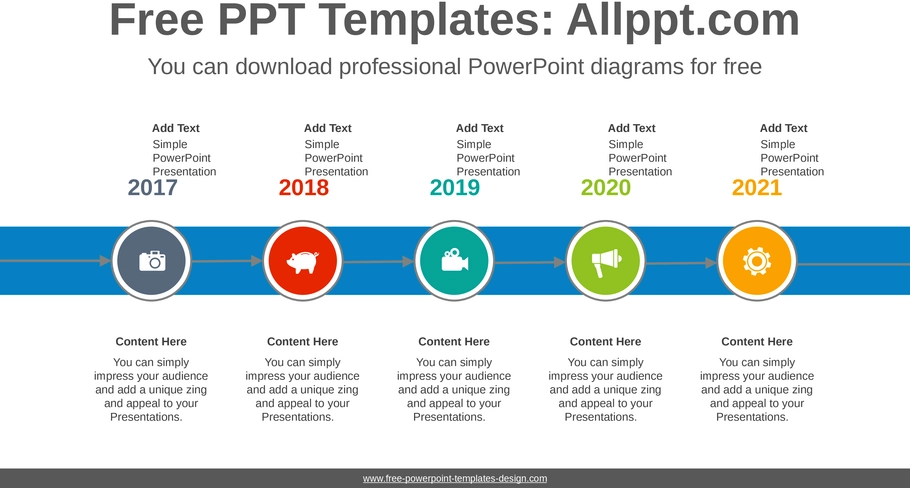 Free PPT Templates: Allppt.com

You can download professional PowerPoint diagrams for free

Add Text
Simple PowerPoint Presentation

2017

Add Text
Simple PowerPoint Presentation

2018

Add Text
Simple PowerPoint Presentation

2019

Add Text
Simple PowerPoint Presentation

2020

Add Text
Simple PowerPoint Presentation

2021

Content Here
You can simply impress your audience and add a unique zing and appeal to your Presentations.

Content Here
You can simply impress your audience and add a unique zing and appeal to your Presentations.

Content Here
You can simply impress your audience and add a unique zing and appeal to your Presentations.

Content Here
You can simply impress your audience and add a unique zing and appeal to your Presentations.

Content Here
You can simply impress your audience and add a unique zing and appeal to your Presentations.

www.free-powerpoint-templates-design.com